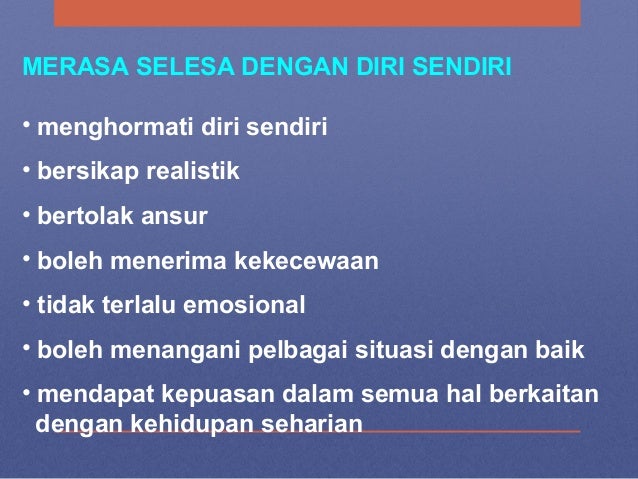 MERASA SELESA DENGAN DIRI SENDIRI

• menghormati diri sendiri

• bersikap realistik

• bertolak ansur

• boleh menerima kekecewaan

• tidak terlalu emosional

• boleh menangani pelbagai situasi dengan baik

• mendapat kepuasan dalam semua hal berkaitan dengan kehidupan seharian